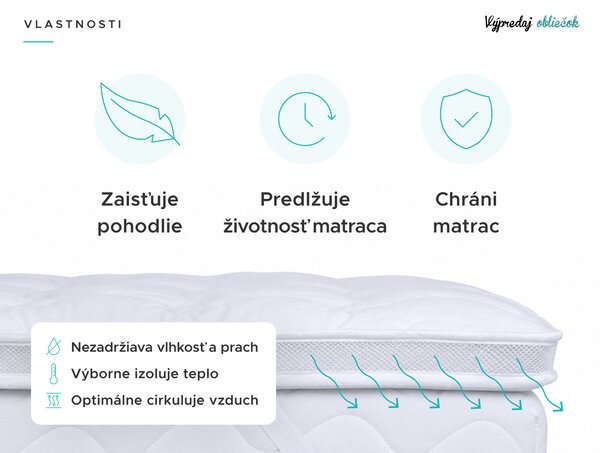 VLASTNOSTI

Výpredaj obliečok

Zaisťuje pohodlie

Predlžuje životnosť matraca

Chráni matrac

Nezadržiava vlhkosť a prach

Výborne izoluje teplo

Optimálne cirkuluje vzduch